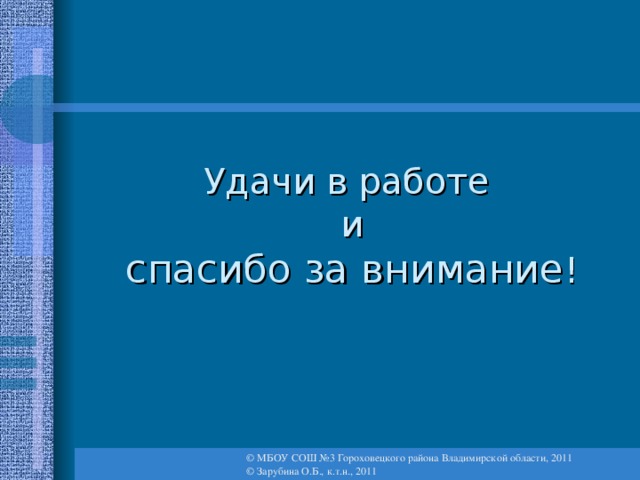 Удачи в работе
и
спасибо за внимание!

© МБОУ СОШ №3 Гороховецкого района Владимирской области, 2011
© Зарубина О.Б., к.т.н., 2011